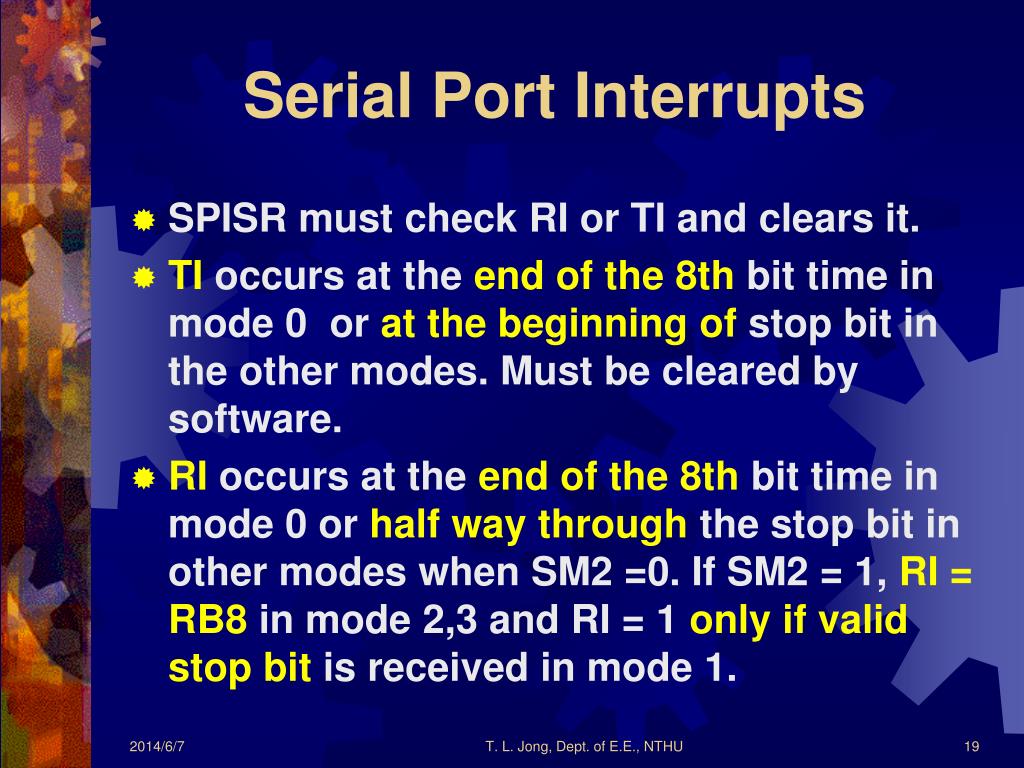 Serial Port Interrupts

SPISR must check RI or TI and clears it.

TI occurs at the end of the 8th bit time in mode 0 or at the beginning of stop bit in the other modes. Must be cleared by software.

RI occurs at the end of the 8th bit time in mode 0 or half way through the stop bit in other modes when SM2 =0. If SM2 = 1, RI = RB8 in mode 2,3 and RI = 1 only if valid stop bit is received in mode 1.

2014/6/7

T. L. Jong, Dept. of E.E., NTHU

19